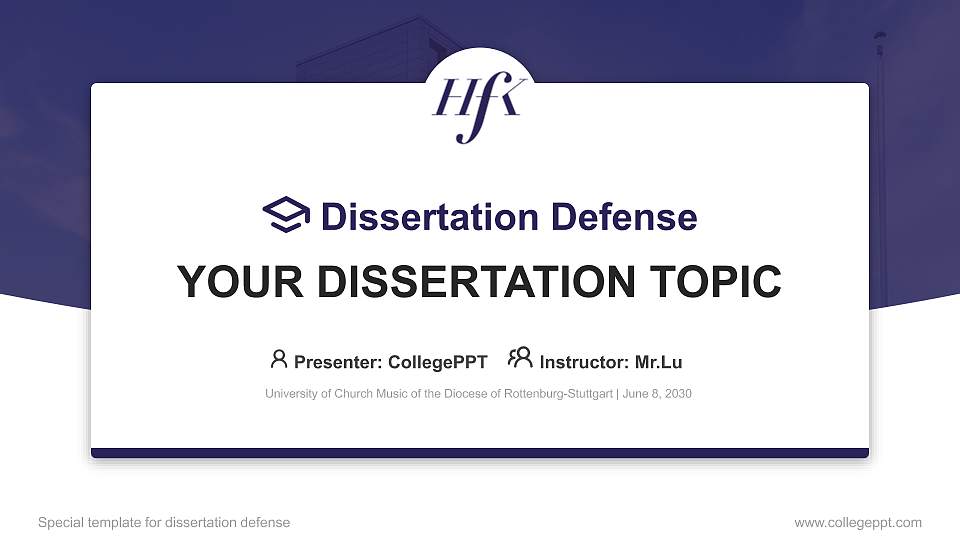 HfK

Dissertation Defense

YOUR DISSERTATION TOPIC

Presenter: CollegePPT Instructor: Mr.Lu

University of Church Music of the Diocese of Rottenburg-Stuttgart | June 8, 2030

Special template for dissertation defense

www.collegeppt.com